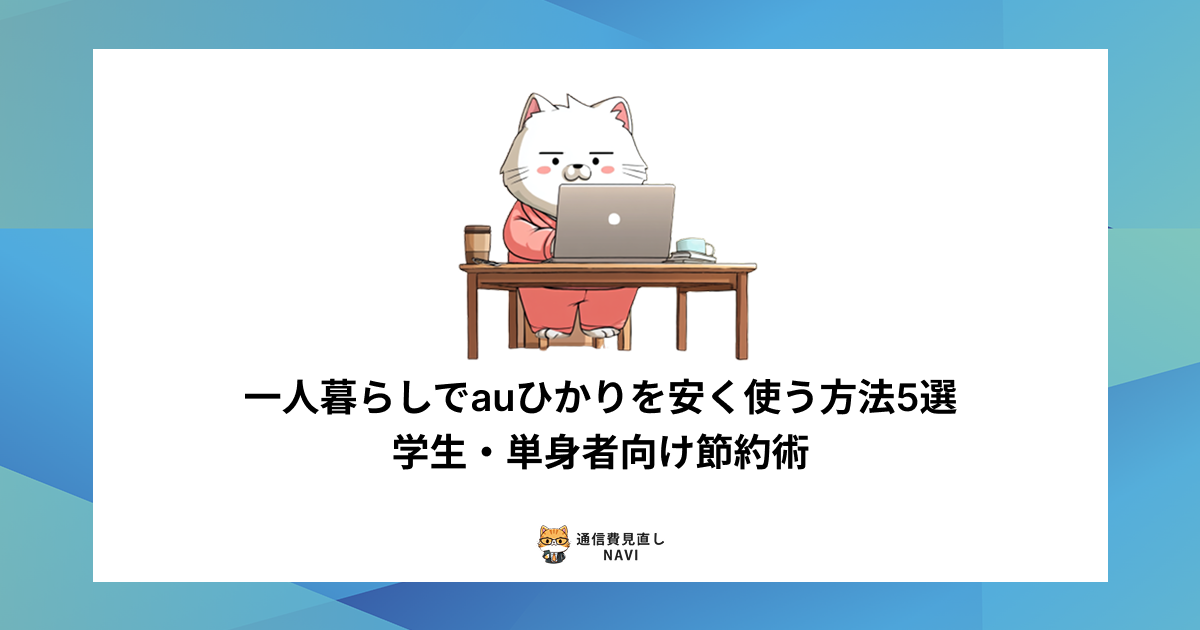 一人暮らしでauひかりを安く使う方法5選
学生・単身者向け節約術

通信費見直し
NAVI